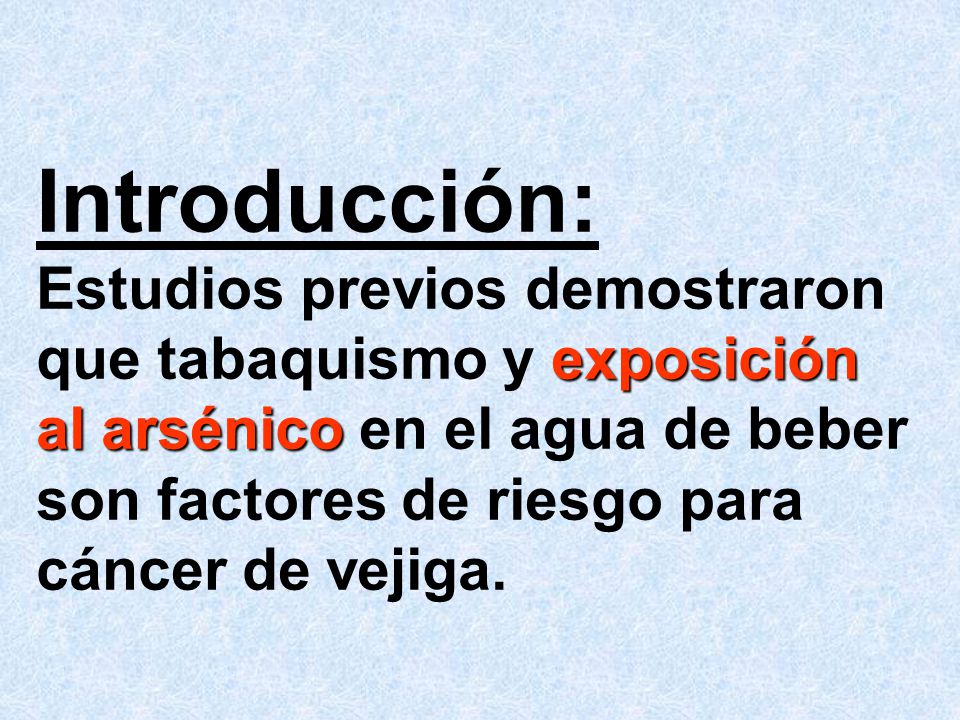 Introducción:

Estudios previos demostraron que tabaquismo y exposición al arsénico en el agua de beber son factores de riesgo para cáncer de vejiga.